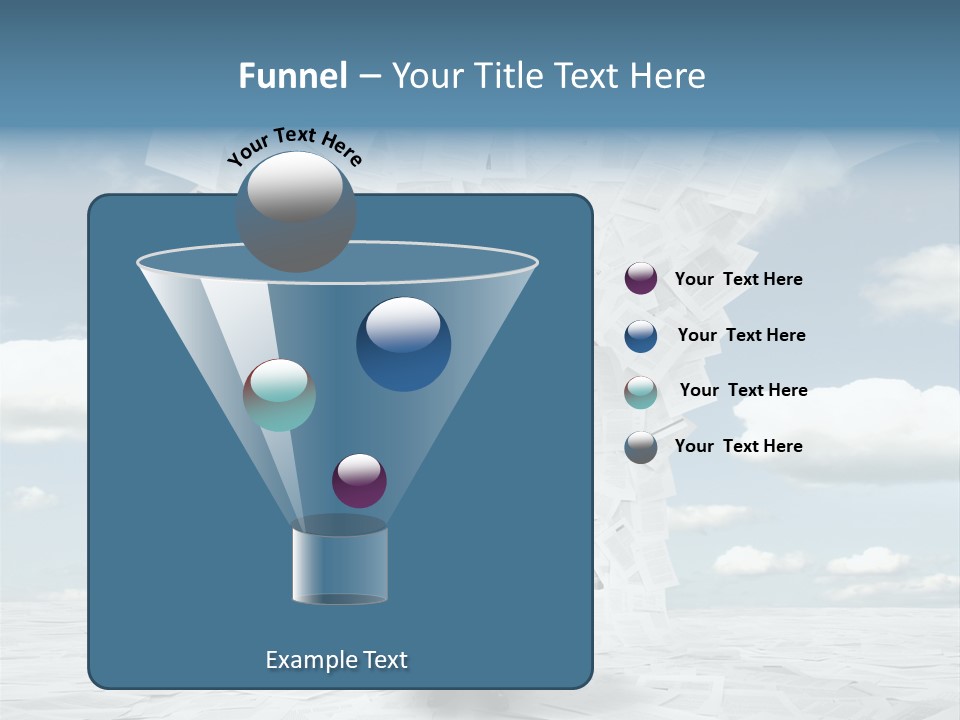 Funnel – Your Title Text Here

Your Text Here

Your Text Here

Your Text Here

Your Text Here

Your Text Here

Example Text